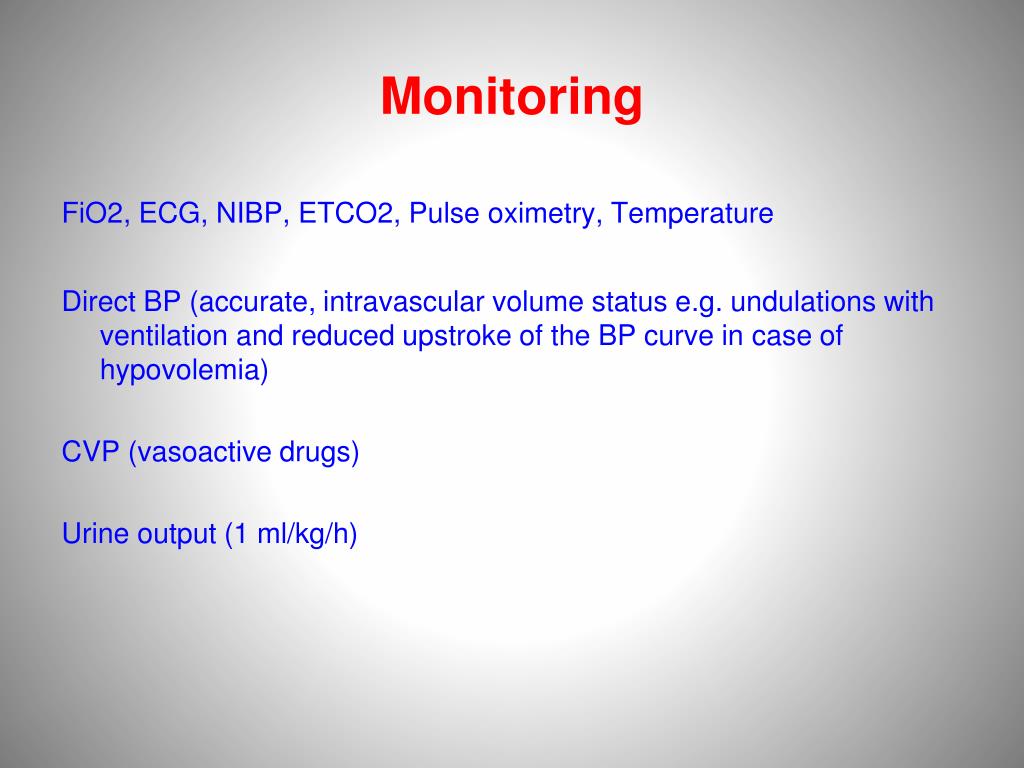 Monitoring

FiO2, ECG, NIBP, ETCO2, Pulse oximetry, Temperature

Direct BP (accurate, intravascular volume status e.g. undulations with ventilation and reduced upstroke of the BP curve in case of hypovolemia)

CVP (vasoactive drugs)

Urine output (1 ml/kg/h)